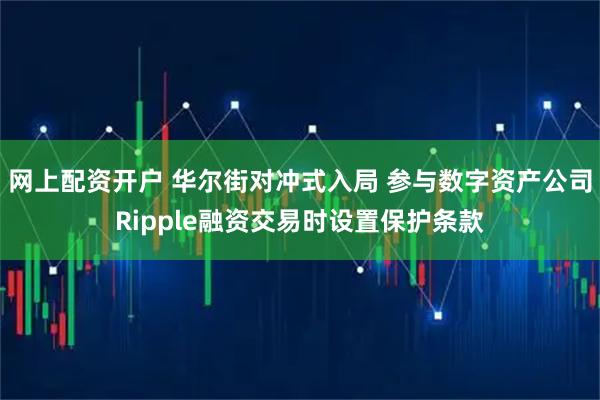 网上配资开户 华尔街对冲式入局 参与数字资产公司Ripple融资交易时设置保护条款